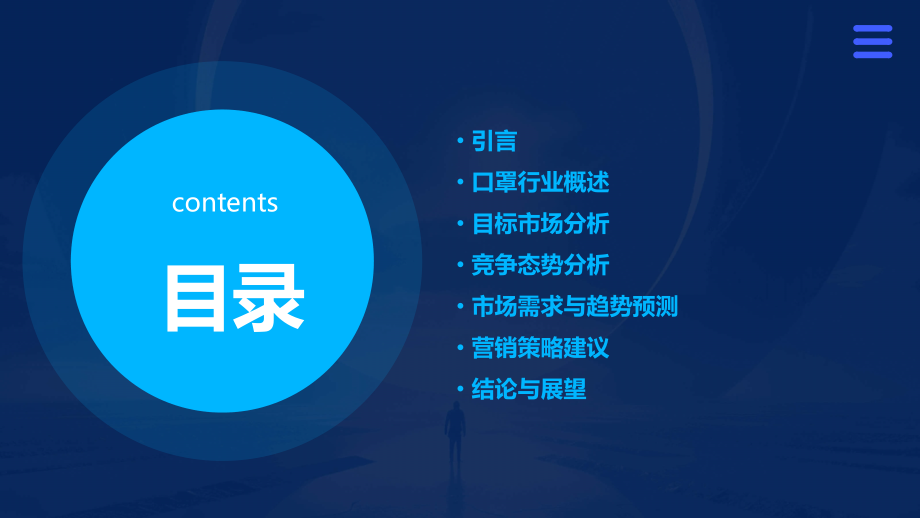 contents

目录

· 引言
· 口罩行业概述
· 目标市场分析
· 竞争态势分析
· 市场需求与趋势预测
· 营销策略建议
· 结论与展望